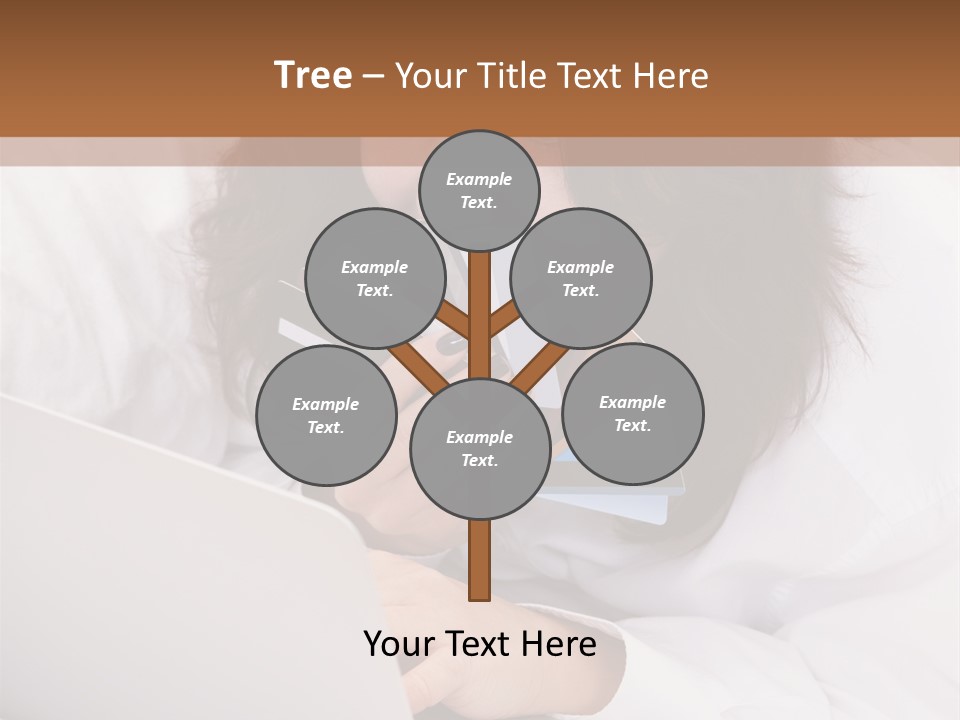 Tree – Your Title Text Here

Example Text.

Example Text.

Example Text.

Example Text.

Example Text.

Example Text.

Your Text Here